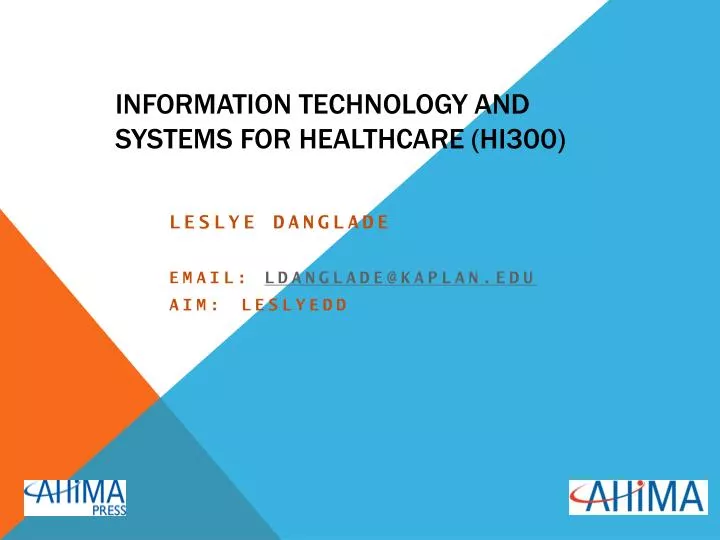 INFORMATION TECHNOLOGY AND SYSTEMS FOR HEALTHCARE (HI300)

LESLYE DANGLADE

EMAIL: LDANGLADE@KAPLAN.EDU
AIM: LESLYEDD

AHIMA PRESS

AHIMA